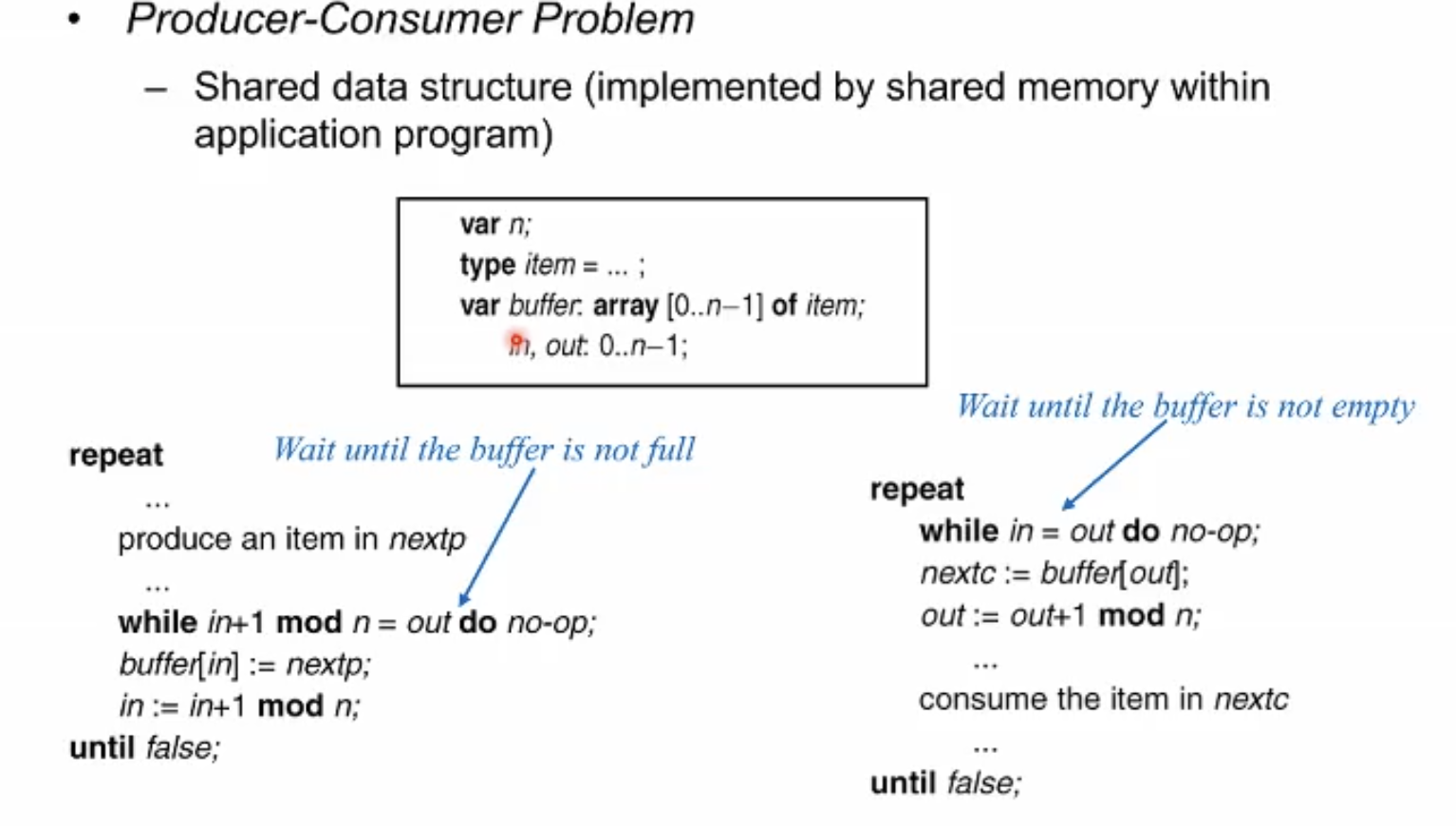 • Producer-Consumer Problem

– Shared data structure (implemented by shared memory within application program)

var n;
type item = ... ;
var buffer: array [0..n–1] of item;
in, out: 0..n–1;

Wait until the buffer is not full

repeat
...
produce an item in nextp
...
while in+1 mod n = out do no-op;
buffer[in] := nextp;
in := in+1 mod n;
until false;

Wait until the buffer is not empty

repeat
while in = out do no-op;
nextc := buffer[out];
out := out+1 mod n;
...
consume the item in nextc
...
until false;